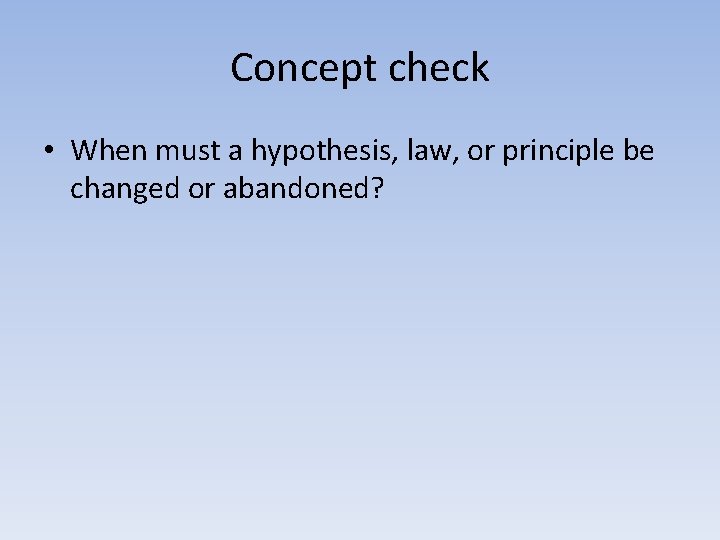 Concept check

• When must a hypothesis, law, or principle be changed or abandoned?